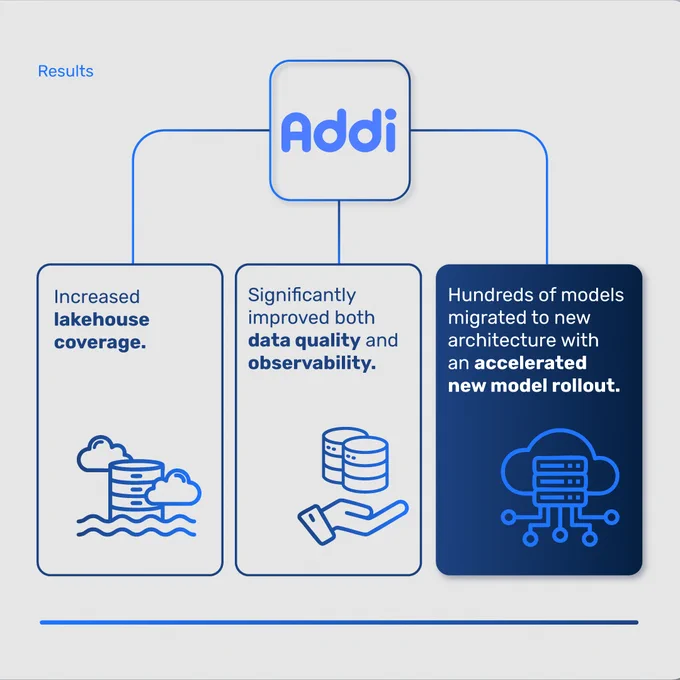 Results

Addi

Increased lakehouse coverage.

Significantly improved both data quality and observability.

Hundreds of models migrated to new architecture with an accelerated new model rollout.